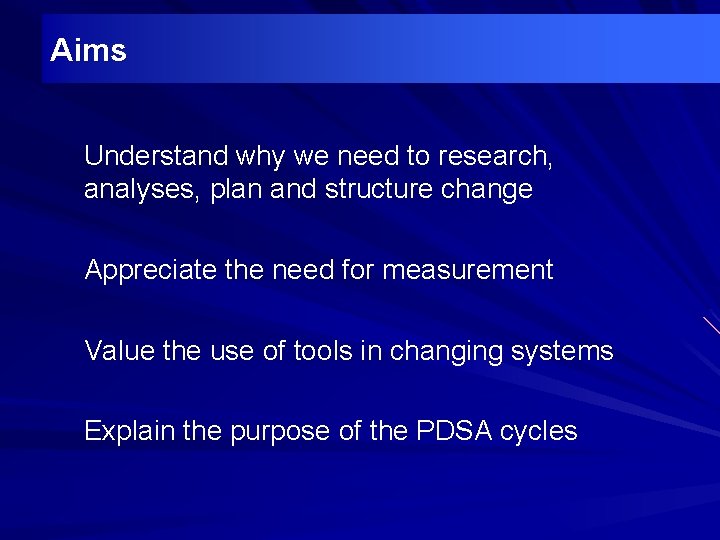 Aims

Understand why we need to research, analyses, plan and structure change

Appreciate the need for measurement

Value the use of tools in changing systems

Explain the purpose of the PDSA cycles